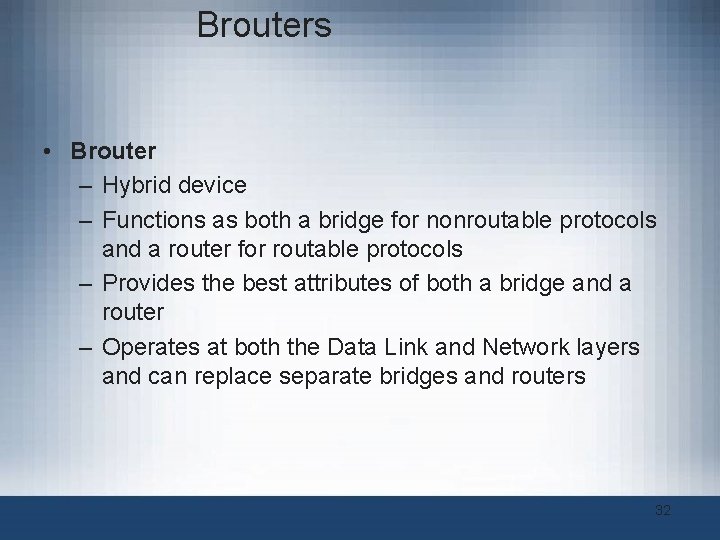 Brouters

• Brouter
– Hybrid device
– Functions as both a bridge for nonroutable protocols and a router for routable protocols
– Provides the best attributes of both a bridge and a router
– Operates at both the Data Link and Network layers and can replace separate bridges and routers

32